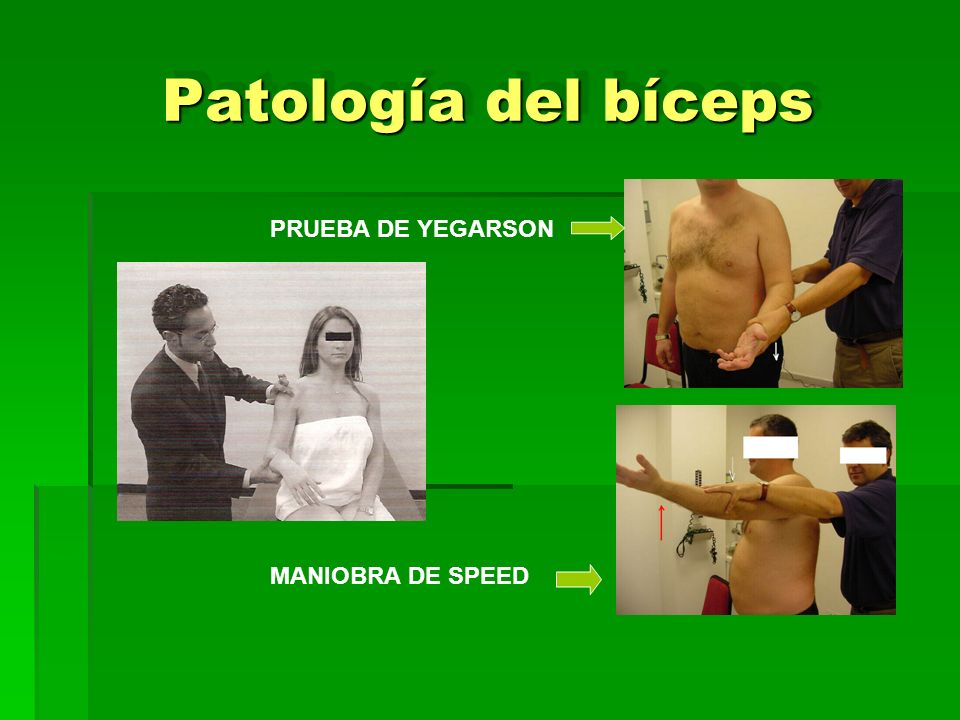 Patología del bíceps

PRUEBA DE YEGARSON

MANIOBRA DE SPEED